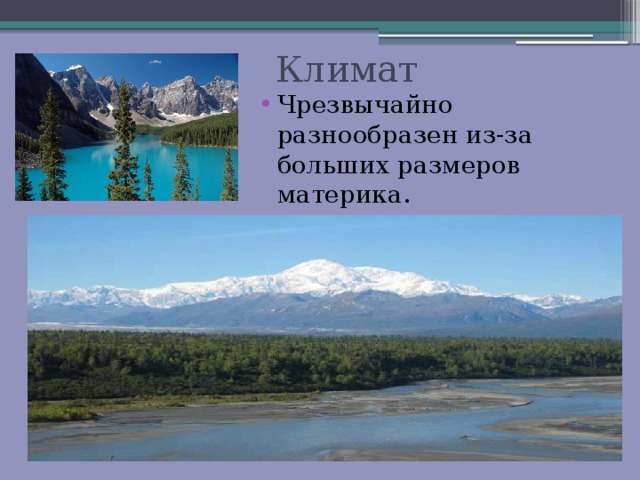 Климат

• Чрезвычайно разнообразен из-за больших размеров материка.